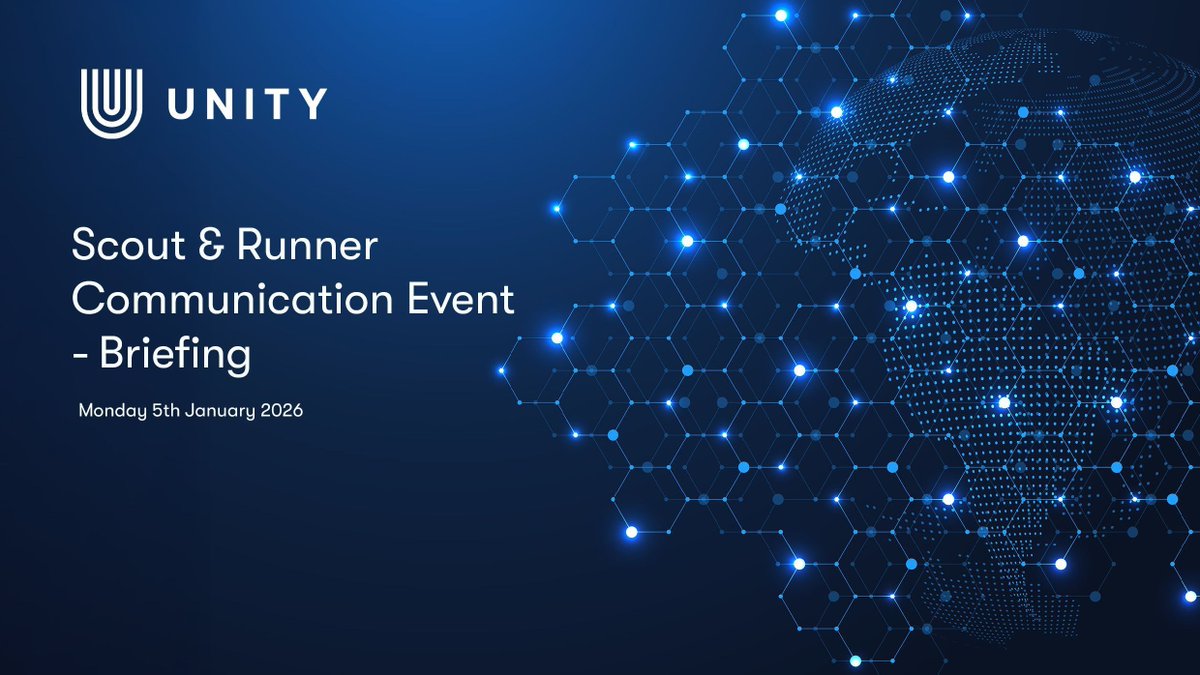 UNITY

Scout & Runner Communication Event - Briefing

Monday 5th January 2026